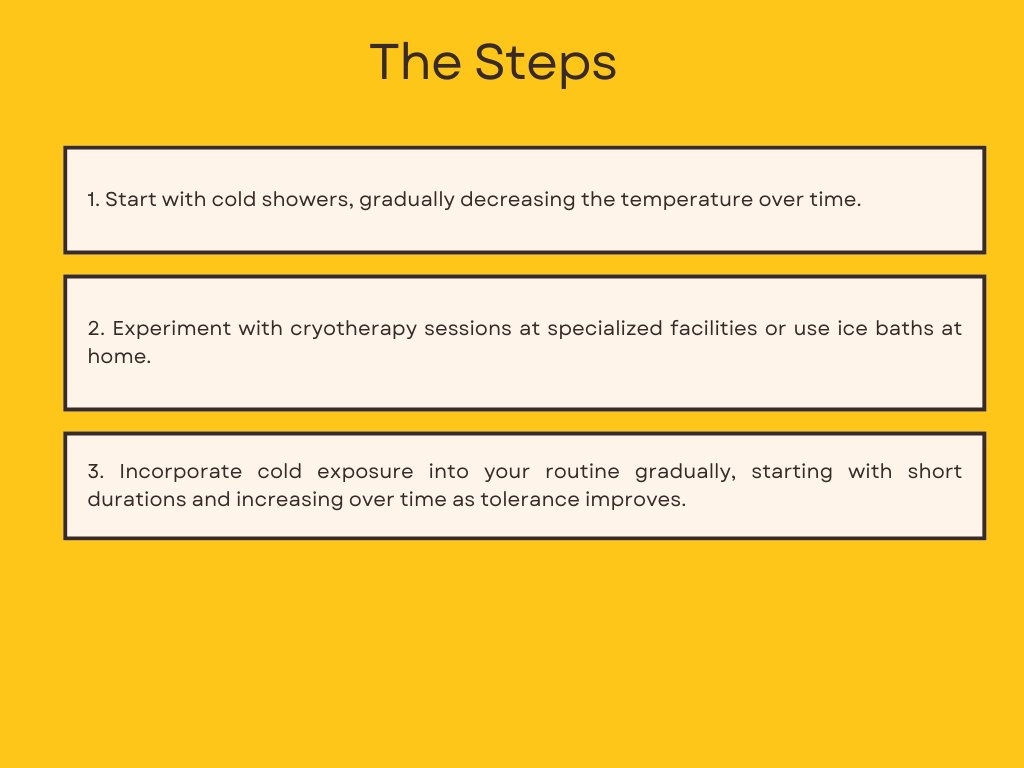 The Steps

1. Start with cold showers, gradually decreasing the temperature over time.

2. Experiment with cryotherapy sessions at specialized facilities or use ice baths at home.

3. Incorporate cold exposure into your routine gradually, starting with short durations and increasing over time as tolerance improves.